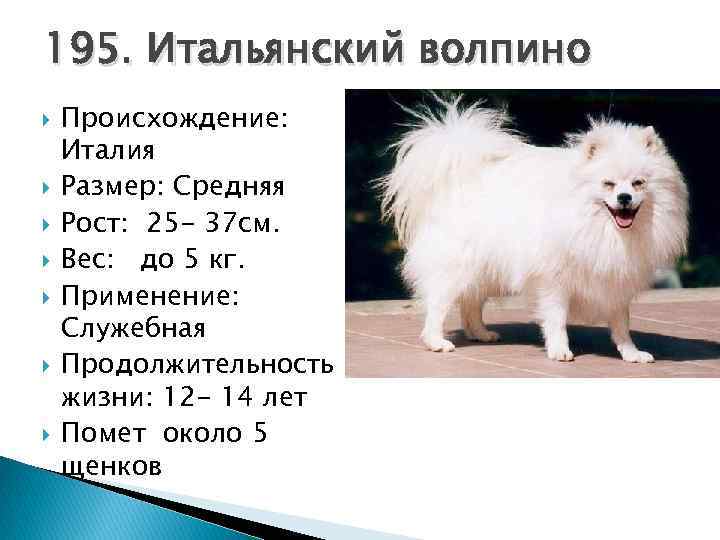 195. Итальянский волпино

Происхождение: Италия

Размер: Средняя

Рост: 25- 37см.

Вес: до 5 кг.

Применение: Служебная

Продолжительность жизни: 12- 14 лет

Помет около 5 щенков